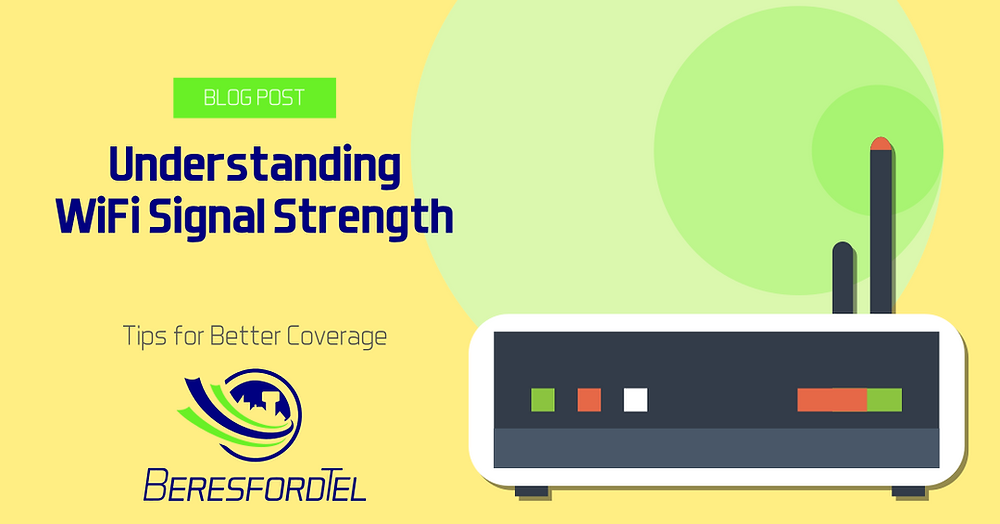 BLOG POST

Understanding WiFi Signal Strength

Tips for Better Coverage

BERESFORDTEL